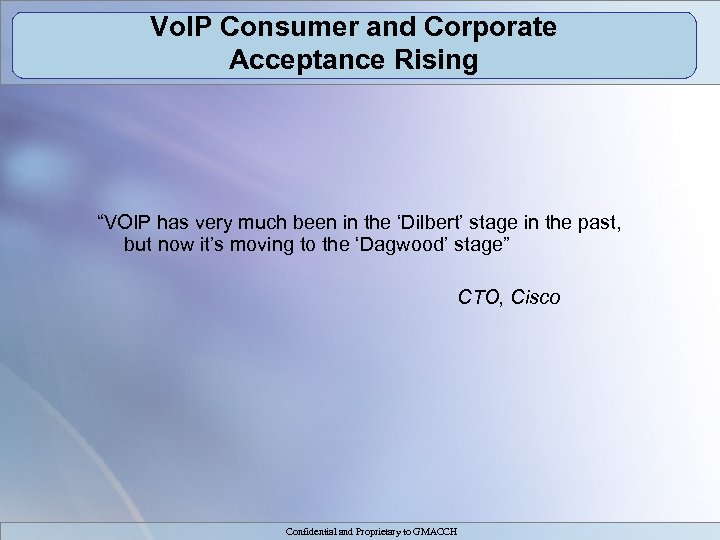 VoIP Consumer and Corporate Acceptance Rising

“VOIP has very much been in the ‘Dilbert’ stage in the past, but now it’s moving to the ‘Dagwood’ stage”

CTO, Cisco

Confidential and Proprietary to GMACCH